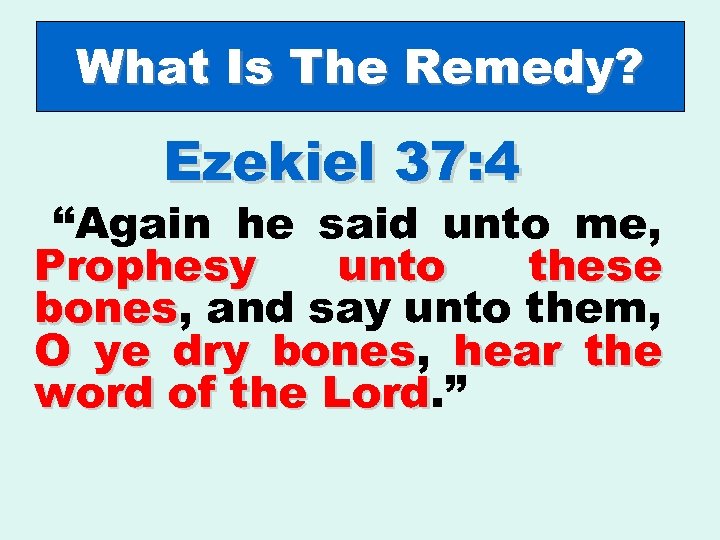 What Is The Remedy?

Ezekiel 37:4

“Again he said unto me, Prophesy unto these bones, and say unto them, O ye dry bones, hear the word of the Lord.”